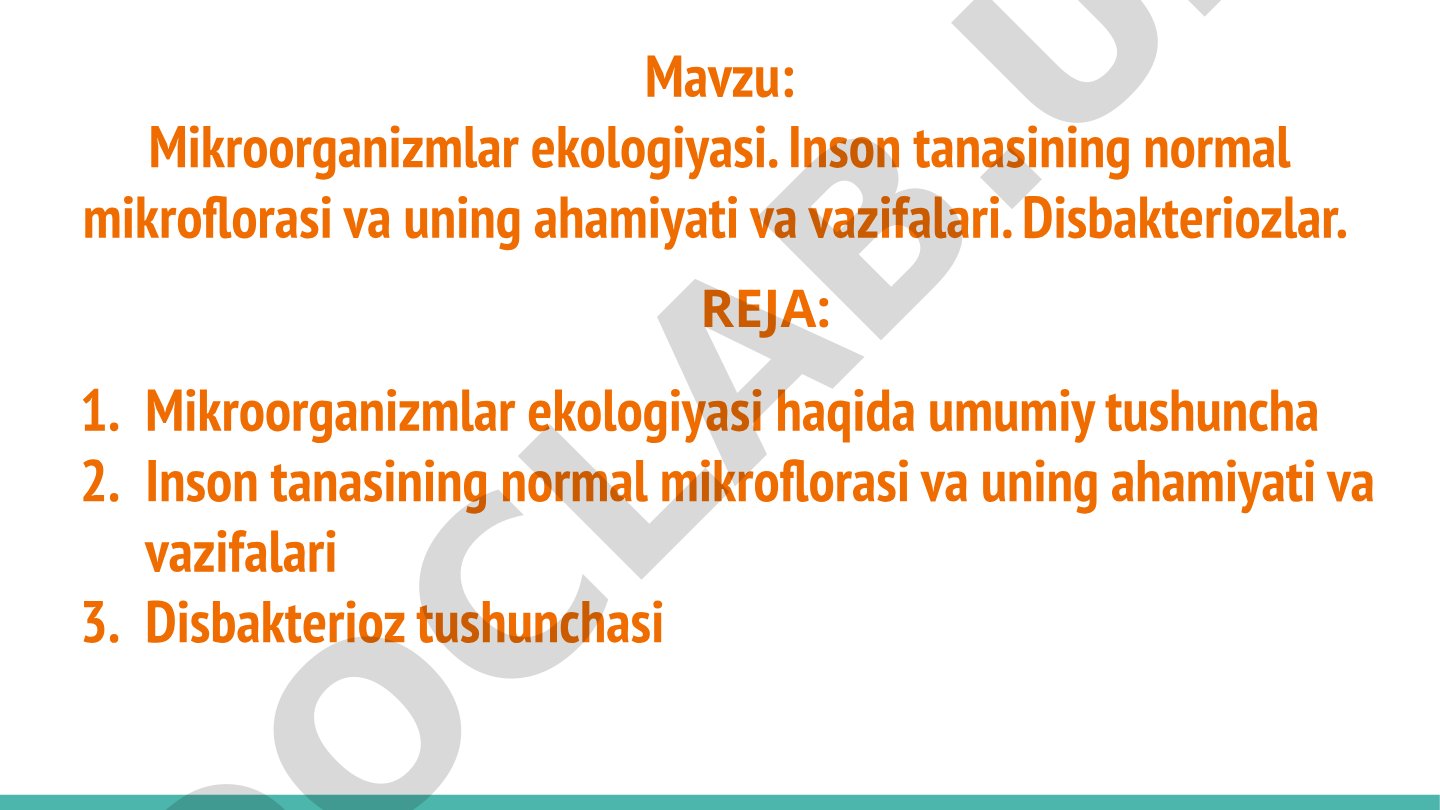 Mavzu:
Mikroorganizmlar ekologiyasi. Inson tanasining normal mikroflorasi va uning ahamiyati va vazifalari. Disbakteriozlar.

REJA:

1. Mikroorganizmlar ekologiyasi haqida umumiy tushuncha
2. Inson tanasining normal mikroflorasi va uning ahamiyati va vazifalari
3. Disbakterioz tushunchasi

OCLAB.U